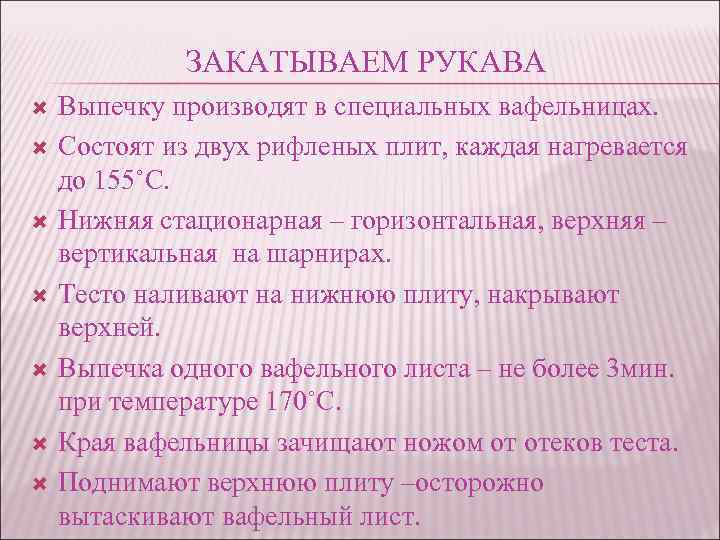 ЗАКАТЫВАЕМ РУКАВА

Выпечку производят в специальных вафельницах.

Состоят из двух рифленых плит, каждая нагревается до 155˚С.

Нижняя стационарная – горизонтальная, верхняя – вертикальная на шарнирах.

Тесто наливают на нижнюю плиту, накрывают верхней.

Выпечка одного вафельного листа – не более 3мин. при температуре 170˚С.

Края вафельницы зачищают ножом от отеков теста.

Поднимают верхнюю плиту –осторожно вытаскивают вафельный лист.